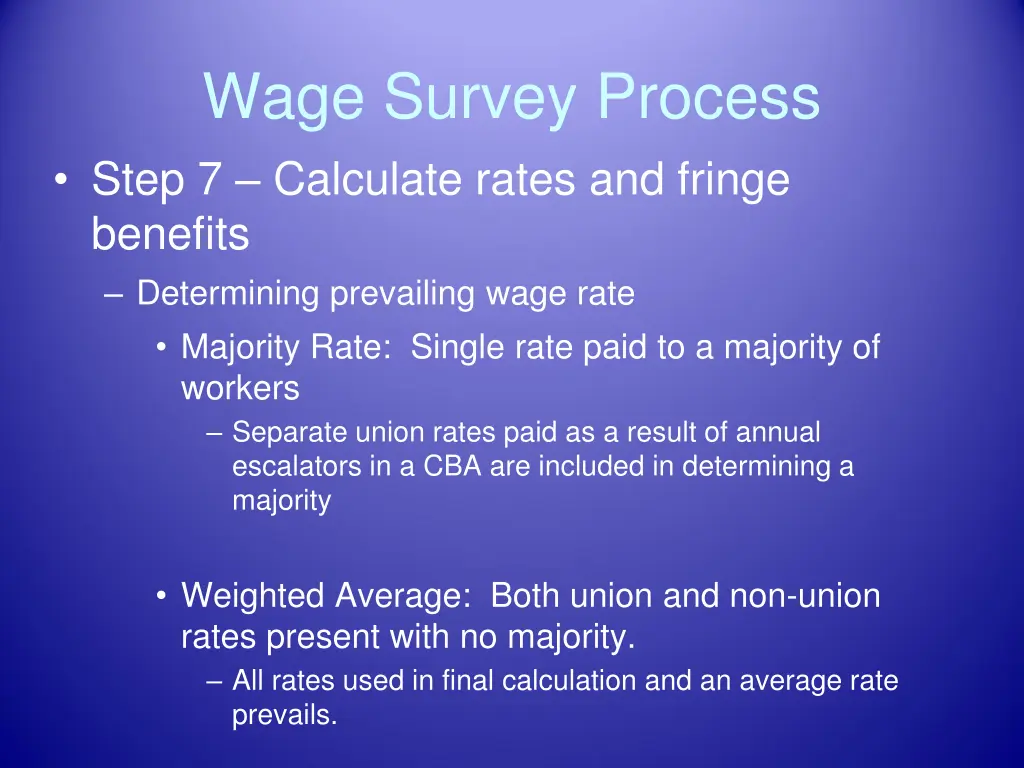 Wage Survey Process

• Step 7 – Calculate rates and fringe benefits

– Determining prevailing wage rate

• Majority Rate: Single rate paid to a majority of workers

– Separate union rates paid as a result of annual escalators in a CBA are included in determining a majority

• Weighted Average: Both union and non-union rates present with no majority.

– All rates used in final calculation and an average rate prevails.